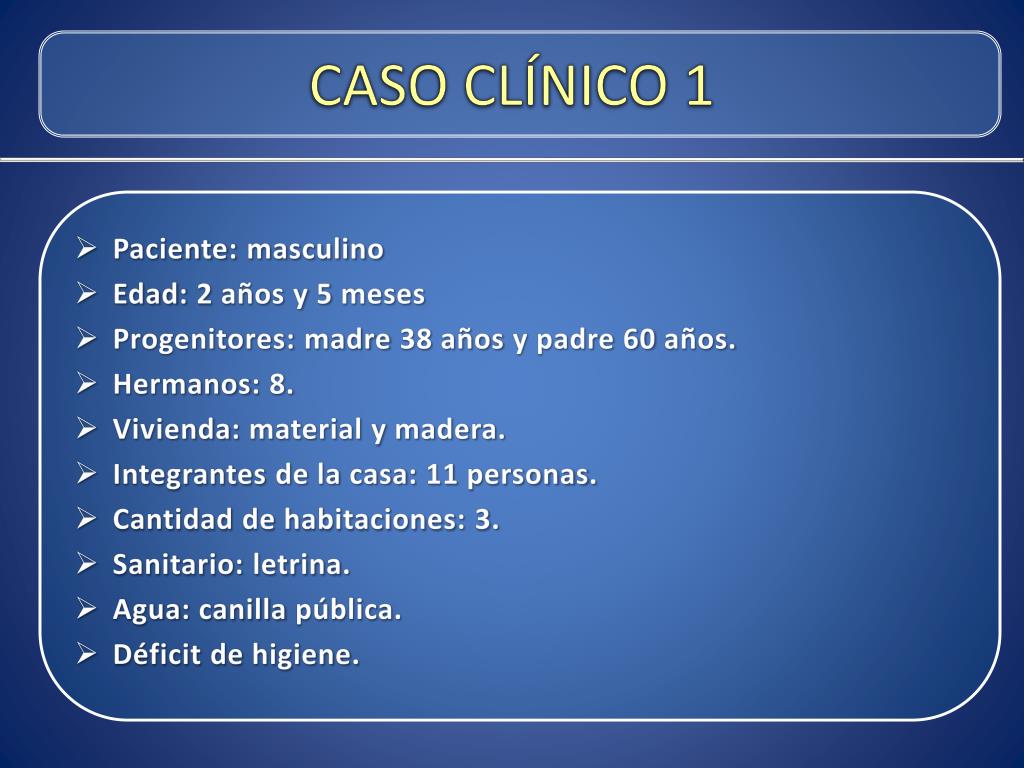 CASO CLÍNICO 1

➢ Paciente: masculino
➢ Edad: 2 años y 5 meses
➢ Progenitores: madre 38 años y padre 60 años.
➢ Hermanos: 8.
➢ Vivienda: material y madera.
➢ Integrantes de la casa: 11 personas.
➢ Cantidad de habitaciones: 3.
➢ Sanitario: letrina.
➢ Agua: canilla pública.
➢ Déficit de higiene.